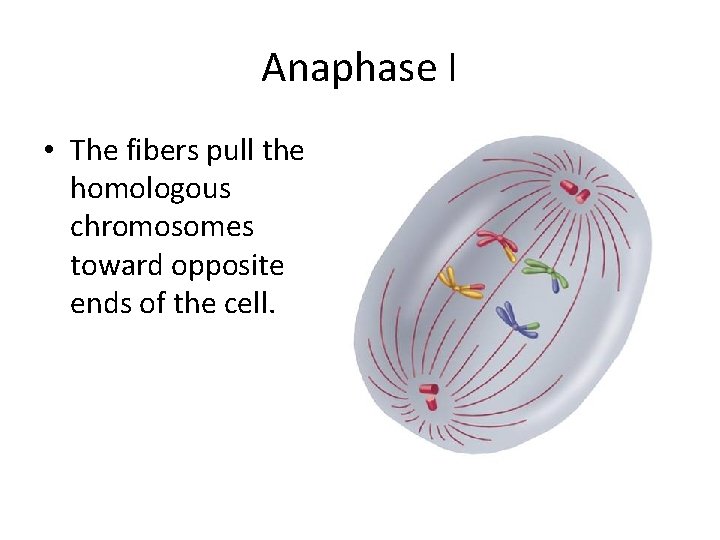 Anaphase I

• The fibers pull the homologous chromosomes toward opposite ends of the cell.